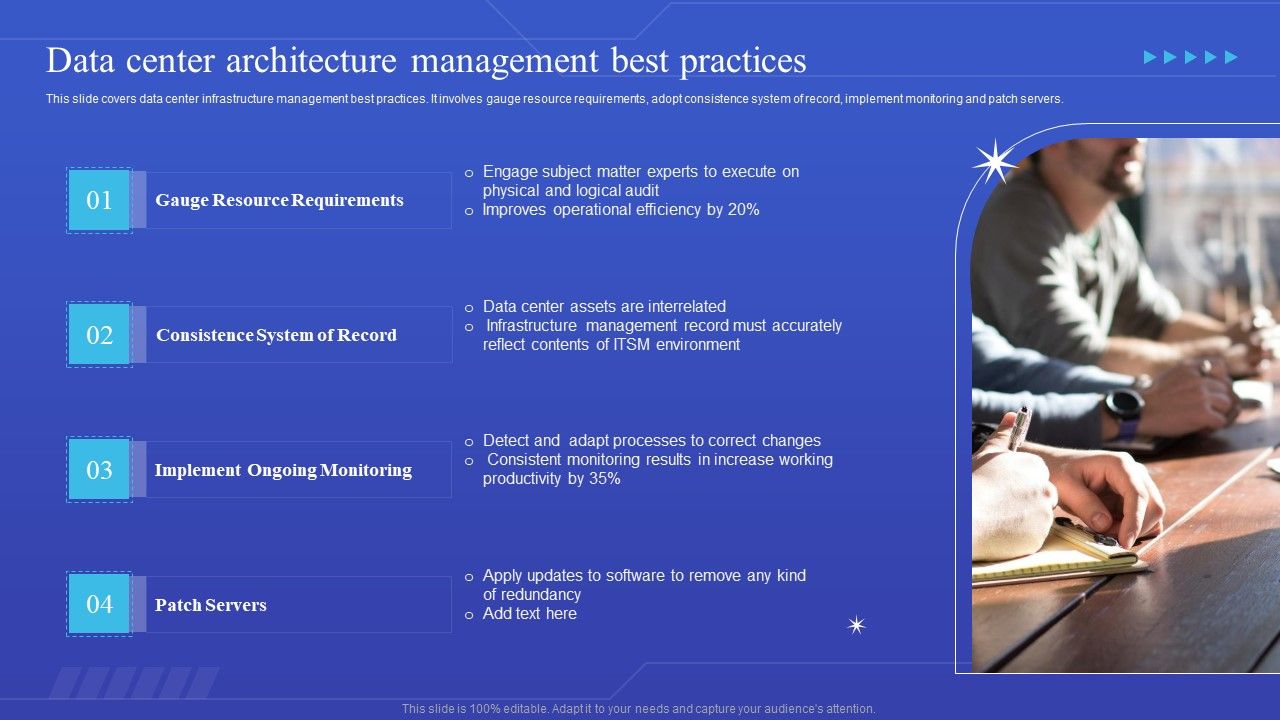 Data center architecture management best practices

This slide covers data center infrastructure management best practices. It involves gauge resource requirements, adopt consistence system of record, implement monitoring and patch servers.

01 Gauge Resource Requirements

o Engage subject matter experts to execute on physical and logical audit
o Improves operational efficiency by 20%

02 Consistence System of Record

o Data center assets are interrelated
o Infrastructure management record must accurately reflect contents of ITSM environment

03 Implement Ongoing Monitoring

o Detect and adapt processes to correct changes
o Consistent monitoring results in increase working productivity by 35%

04 Patch Servers

o Apply updates to software to remove any kind of redundancy
o Add text here

This slide is 100% editable. Adapt it to your needs and capture your audience's attention.